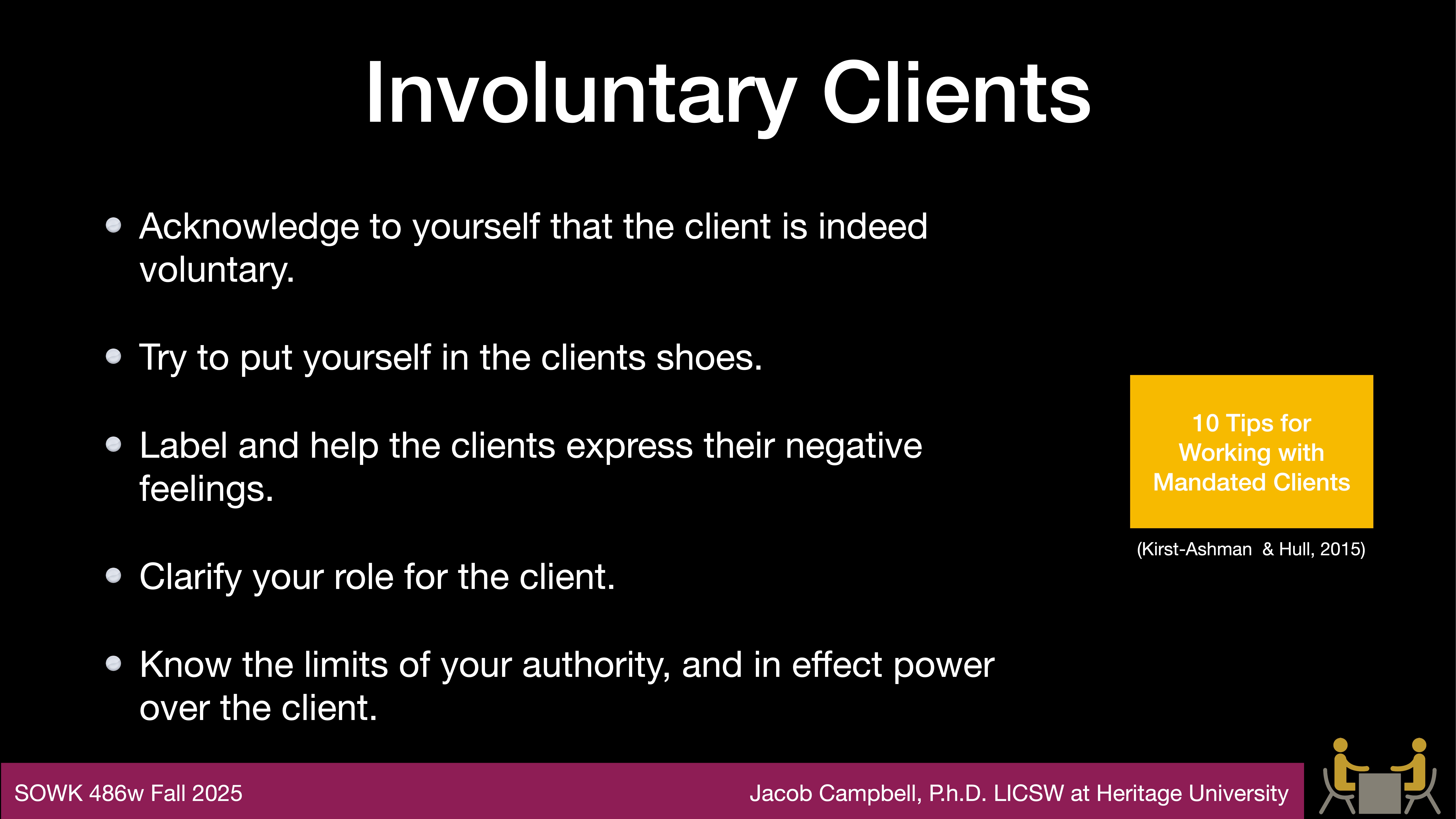 Involuntary Clients

- Acknowledge to yourself that the client is indeed voluntary.
- Try to put yourself in the clients shoes.
- Label and help the clients express their negative feelings.
- Clarify your role for the client.
- Know the limits of your authority, and in effect power over the client.

10 Tips for Working with Mandated Clients

(Kirst-Ashman & Hull, 2015)

SOWK 486w Fall 2025

Jacob Campbell, P.h.D. LICSW at Heritage University